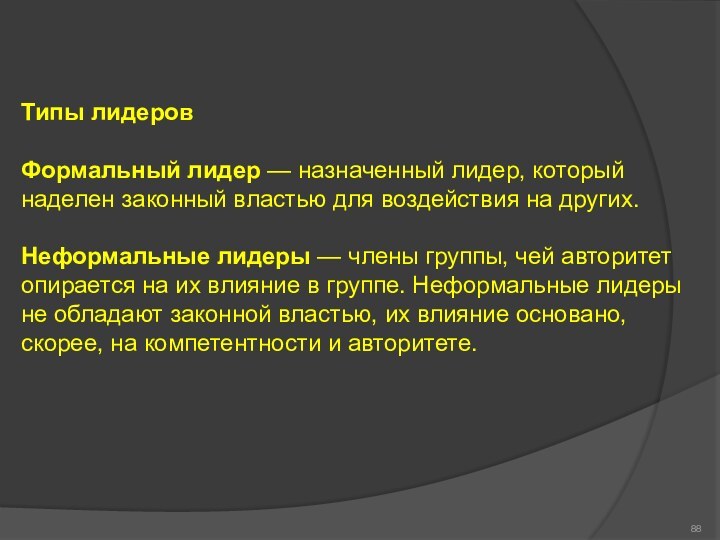 Типы лидеров

Формальный лидер — назначенный лидер, который наделен законный властью для воздействия на других.

Неформальные лидеры — члены группы, чей авторитет опирается на их влияние в группе. Неформальные лидеры не обладают законной властью, их влияние основано, скорее, на компетентности и авторитете.

88